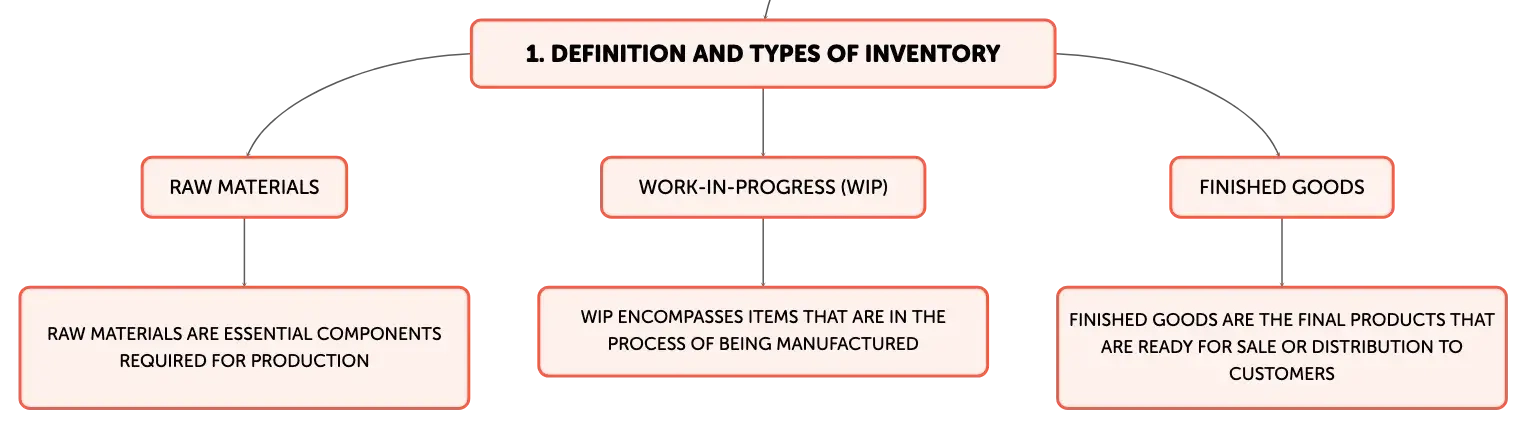 1. DEFINITION AND TYPES OF INVENTORY

RAW MATERIALS

RAW MATERIALS ARE ESSENTIAL COMPONENTS REQUIRED FOR PRODUCTION

WORK-IN-PROGRESS (WIP)

WIP ENCOMPASSES ITEMS THAT ARE IN THE PROCESS OF BEING MANUFACTURED

FINISHED GOODS

FINISHED GOODS ARE THE FINAL PRODUCTS THAT ARE READY FOR SALE OR DISTRIBUTION TO CUSTOMERS